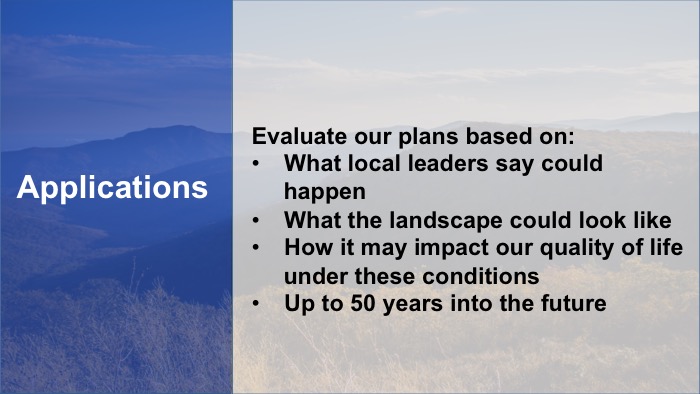 Applications

Evaluate our plans based on:
• What local leaders say could happen
• What the landscape could look like
• How it may impact our quality of life under these conditions
• Up to 50 years into the future